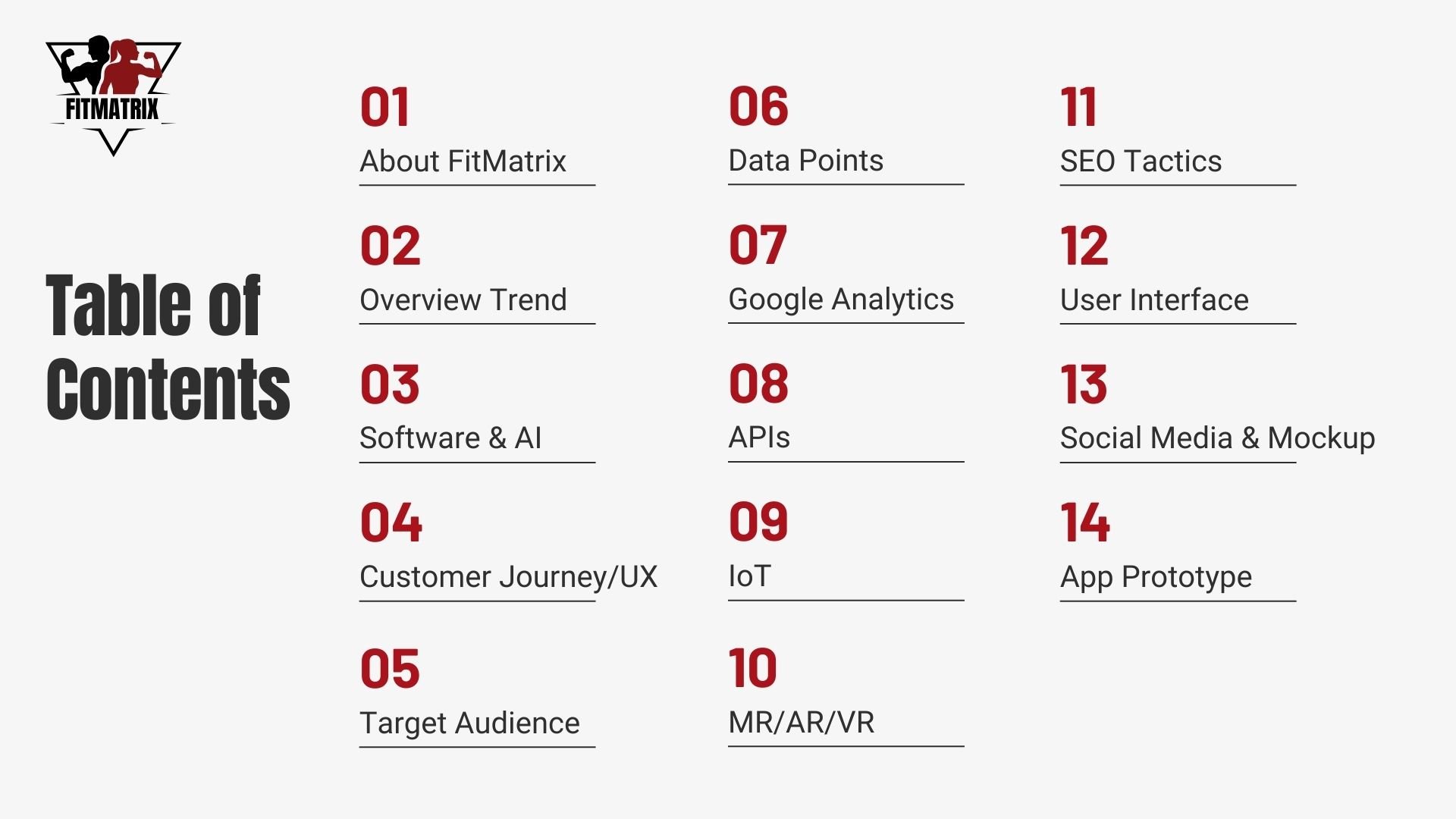 FITMATRIX

Table of Contents

01
About FitMatrix

02
Overview Trend

03
Software & AI

04
Customer Journey/UX

05
Target Audience

06
Data Points

07
Google Analytics

08
APIs

09
IoT

10
MR/AR/VR

11
SEO Tactics

12
User Interface

13
Social Media & Mockup

14
App Prototype